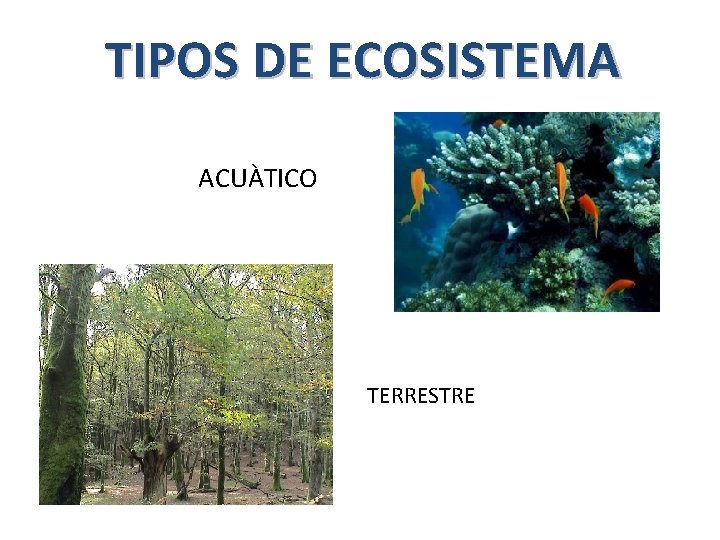 TIPOS DE ECOSISTEMA

ACUÀTICO

TERRESTRE